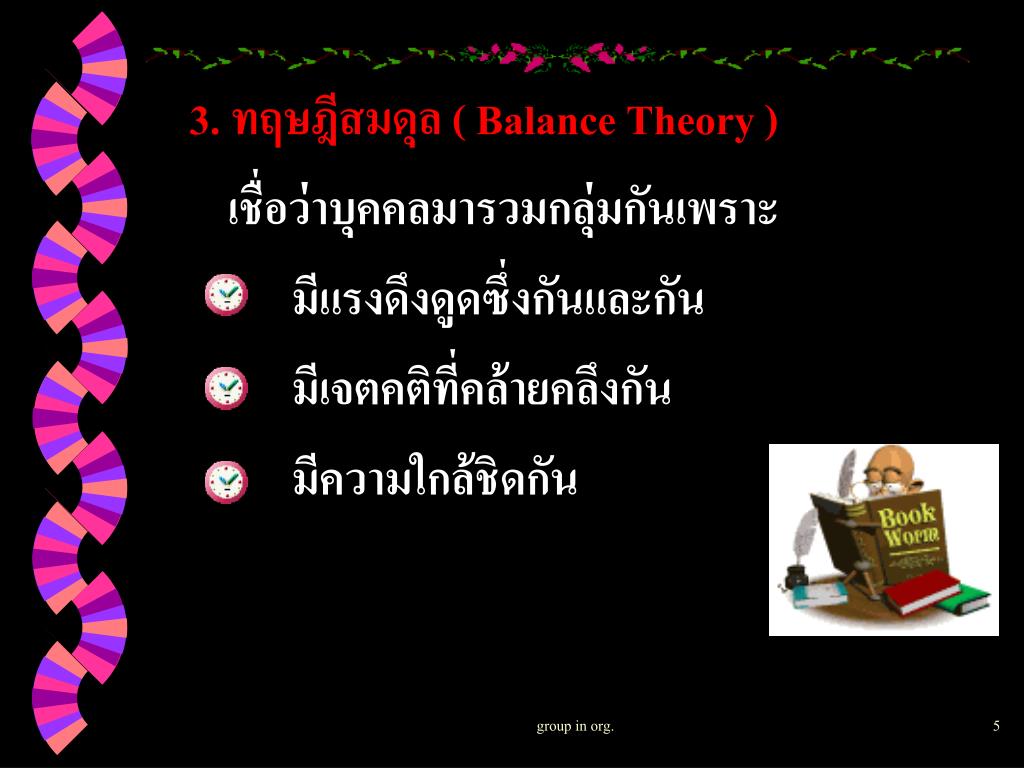 3. ทฤษฎีสมดุล ( Balance Theory )

เชื่อว่าบุคคลมารวมกลุ่มกันเพราะ

มีแรงดึงดูดซึ่งกันและกัน

มีเจตคติที่คล้ายคลึงกัน

มีความใกล้ชิดกัน

Book Worm

group in org.

5